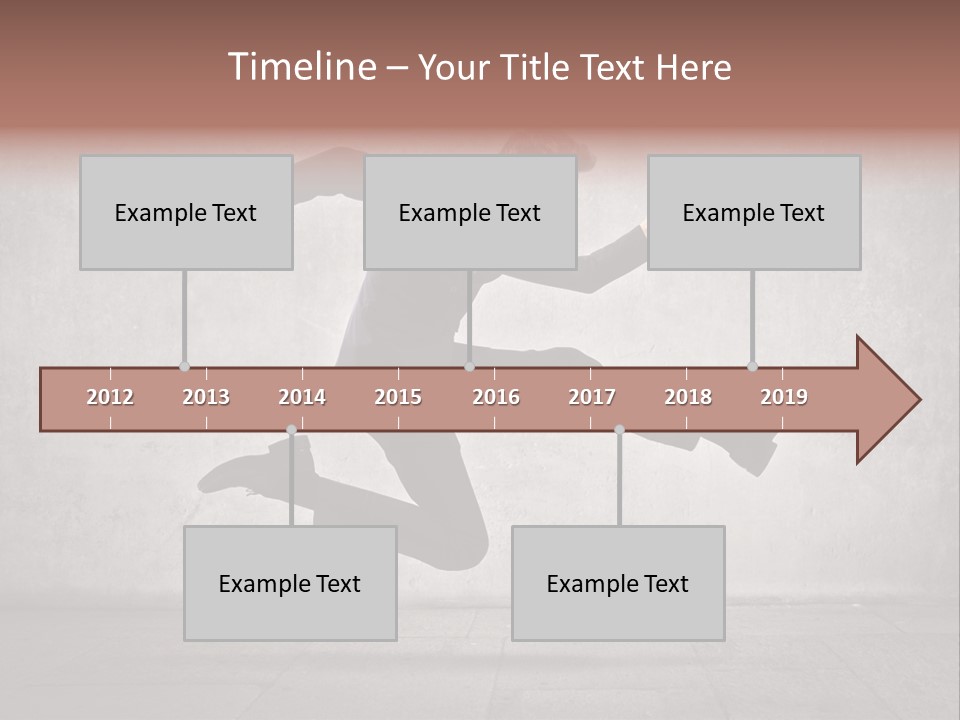 Timeline – Your Title Text Here

Example Text

Example Text

Example Text

2012 2013 2014 2015 2016 2017 2018 2019

Example Text

Example Text